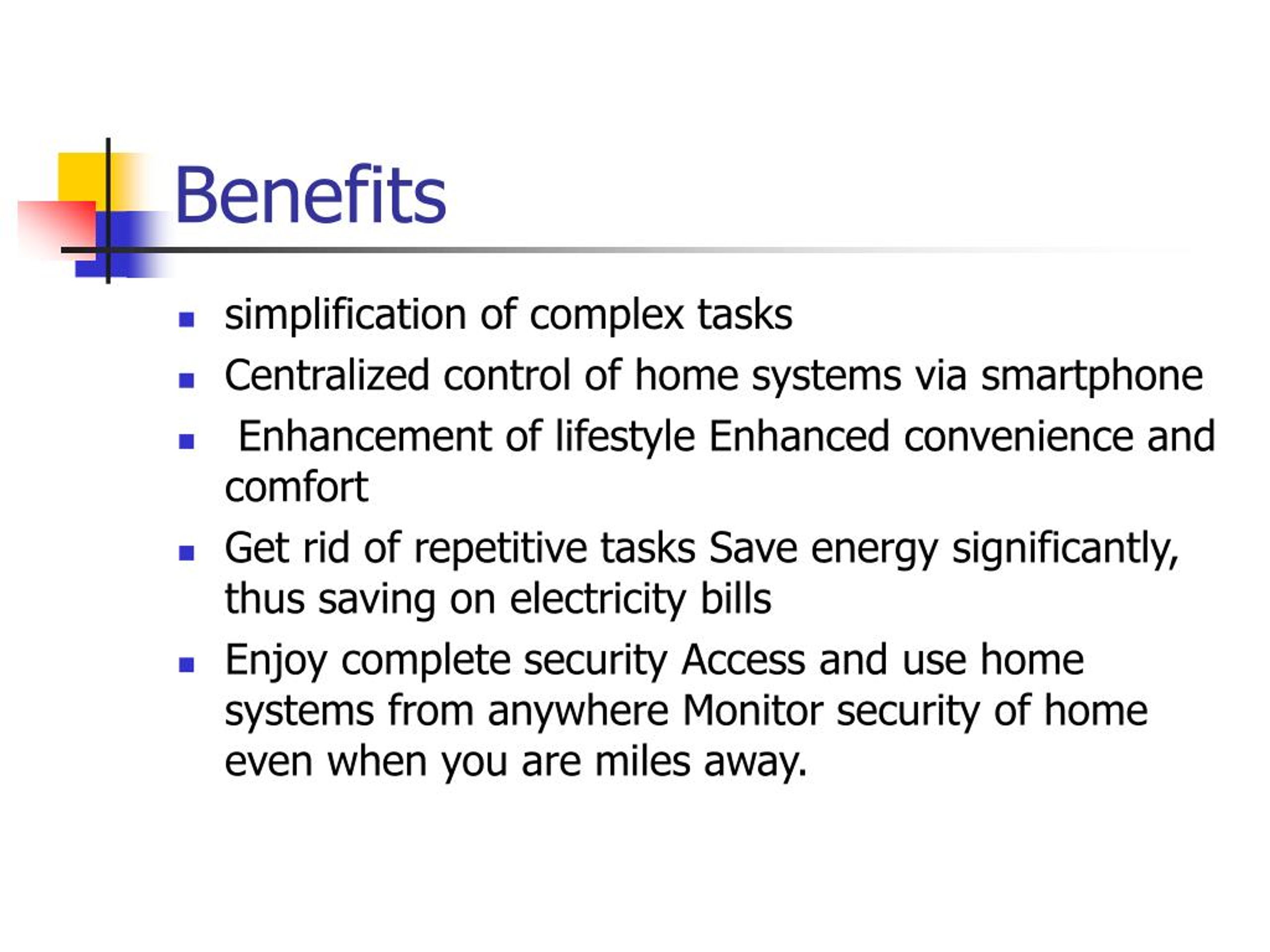 Benefits

- simplification of complex tasks
- Centralized control of home systems via smartphone
- Enhancement of lifestyle Enhanced convenience and comfort
- Get rid of repetitive tasks Save energy significantly, thus saving on electricity bills
- Enjoy complete security Access and use home systems from anywhere Monitor security of home even when you are miles away.